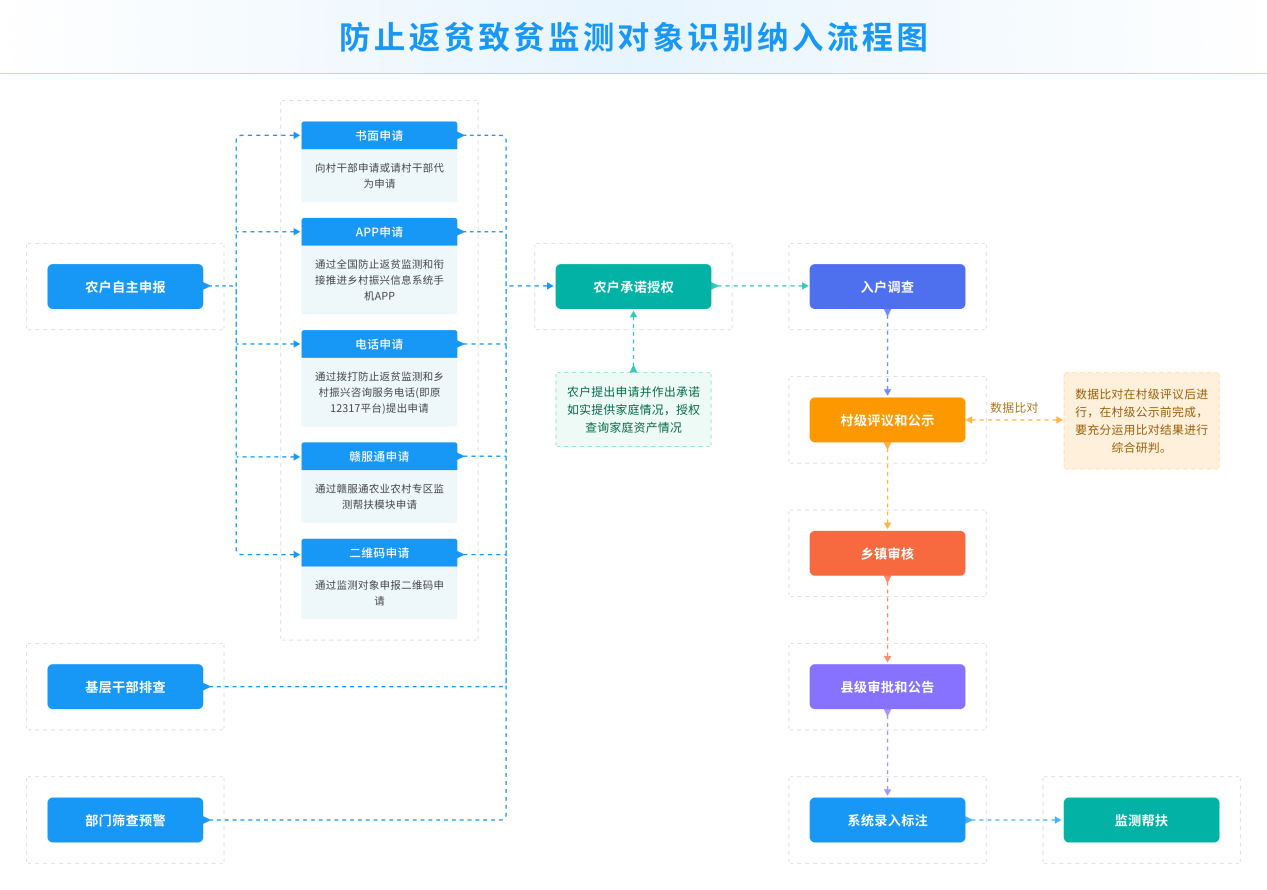 防止返贫致贫监测对象识别纳入流程图

农户自主申报

书面申请
向村干部申请或请村干部代为申请

APP申请
通过全国防止返贫监测和衔接推进乡村振兴信息系统手机APP

电话申请
通过拨打防止返贫监测和乡村振兴咨询服务电话(即原12317平台)提出申请

赣服通申请
通过赣服通农业农村专区监测帮扶模块申请

二维码申请
通过监测对象申报二维码申请

基层干部排查

部门筛查预警

农户承诺授权

农户提出申请并作出承诺如实提供家庭情况，授权查询家庭资产情况

入户调查

村级评议和公示

数据比对

数据比对在村级评议后进行，在村级公示前完成，要充分运用比对结果进行综合研判。

乡镇审核

县级审批和公告

系统录入标注

监测帮扶